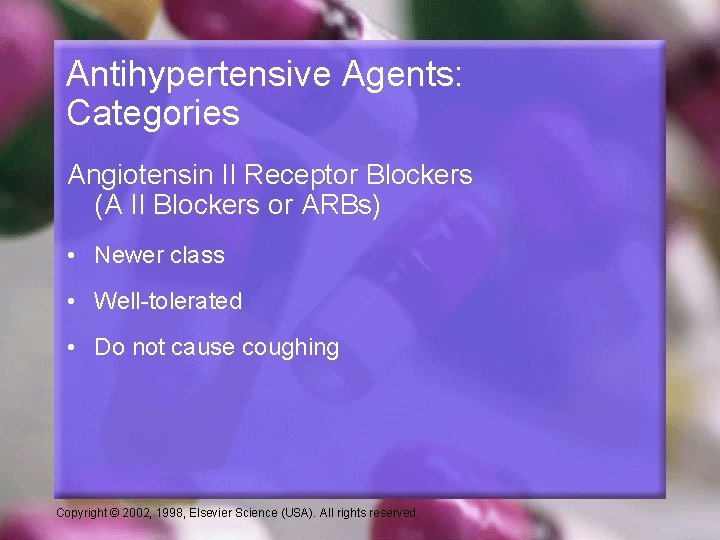 Antihypertensive Agents: Categories

Angiotensin II Receptor Blockers (A II Blockers or ARBs)

• Newer class

• Well-tolerated

• Do not cause coughing

Copyright © 2002, 1998, Elsevier Science (USA). All rights reserved.